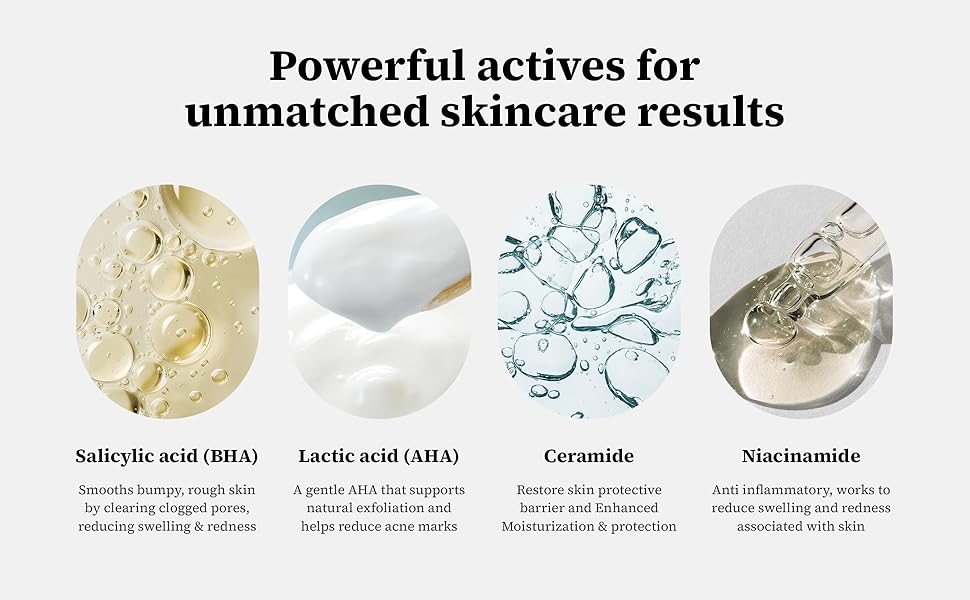 Powerful actives for unmatched skincare results

Salicylic acid (BHA)

Smooths bumpy, rough skin by clearing clogged pores, reducing swelling & redness

Lactic acid (AHA)

A gentle AHA that supports natural exfoliation and helps reduce acne marks

Ceramide

Restore skin protective barrier and Enhanced Moisturization & protection

Niacinamide

Anti inflammatory, works to reduce swelling and redness associated with skin